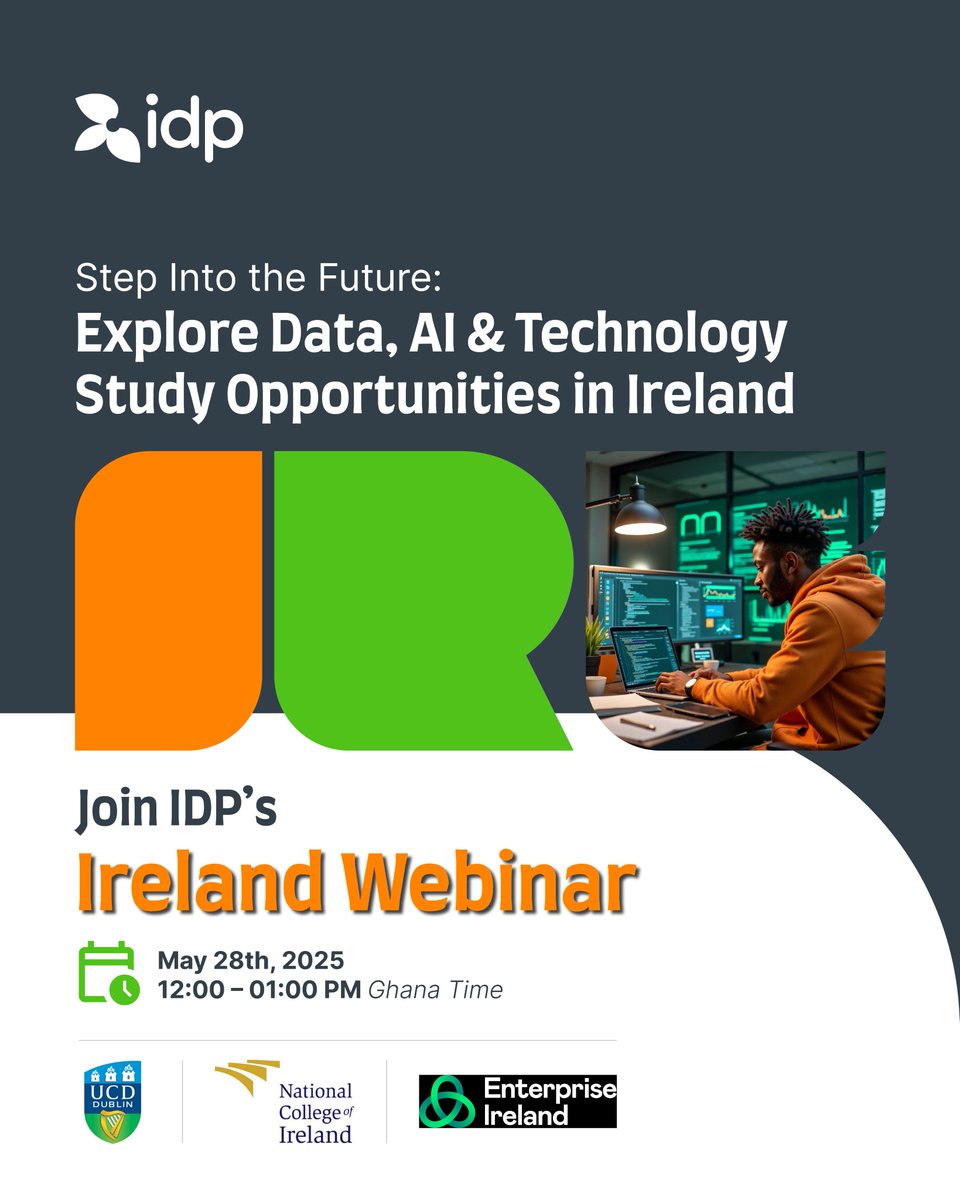 idp

Step Into the Future:
Explore Data, AI & Technology Study Opportunities in Ireland

Join IDP's
Ireland Webinar

May 28th, 2025
12:00 – 01:00 PM Ghana Time

UCD DUBLIN

National College of Ireland

Enterprise Ireland